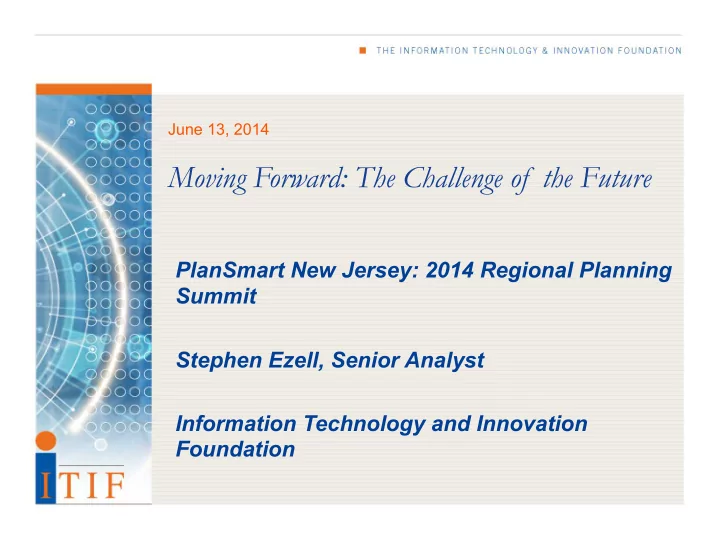 THE INFORMATION TECHNOLOGY & INNOVATION FOUNDATION

June 13, 2014

Moving Forward: The Challenge of the Future

PlanSmart New Jersey: 2014 Regional Planning Summit

Stephen Ezell, Senior Analyst

Information Technology and Innovation Foundation

ITIF